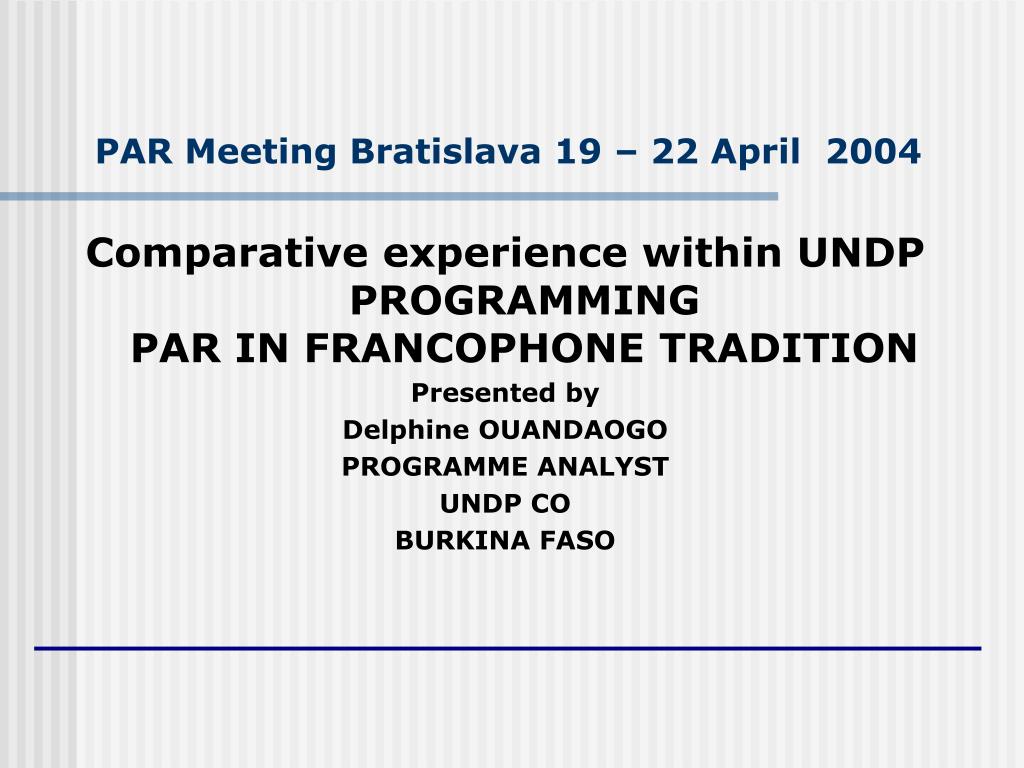 PAR Meeting Bratislava 19 – 22 April 2004

Comparative experience within UNDP PROGRAMMING
PAR IN FRANCOPHONE TRADITION

Presented by
Delphine OUANDAOGO
PROGRAMME ANALYST
UNDP CO
BURKINA FASO